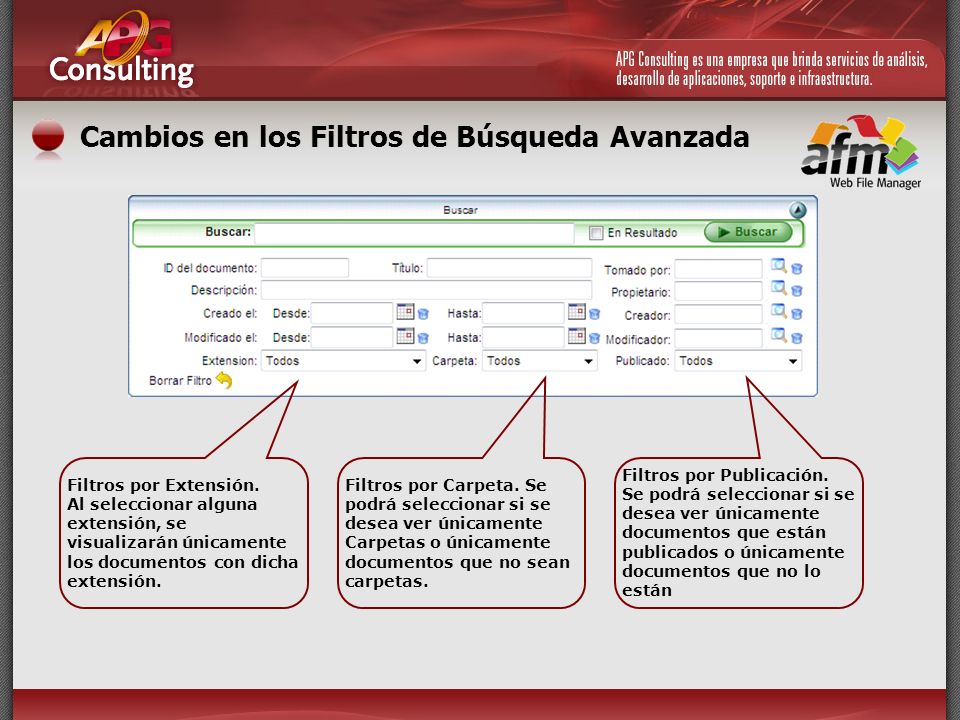 APG Consulting

APG Consulting es una empresa que brinda servicios de análisis, desarrollo de aplicaciones, soporte e infraestructura.

Cambios en los Filtros de Búsqueda Avanzada

afm Web File Manager

Buscar

Buscar:

En Resultado

Buscar

ID del documento:

Título:

Tomado por:

Descripción:

Propietario:

Creado el: Desde:

Hasta:

Creador:

Modificado el: Desde:

Hasta:

Modificador:

Extension: Todos

Carpeta: Todos

Publicado: Todos

Borrar Filtro

Filtros por Extensión. Al seleccionar alguna extensión, se visualizarán únicamente los documentos con dicha extensión.

Filtros por Carpeta. Se podrá seleccionar si se desea ver únicamente Carpetas o únicamente documentos que no sean carpetas.

Filtros por Publicación. Se podrá seleccionar si se desea ver únicamente documentos que están publicados o únicamente documentos que no lo están